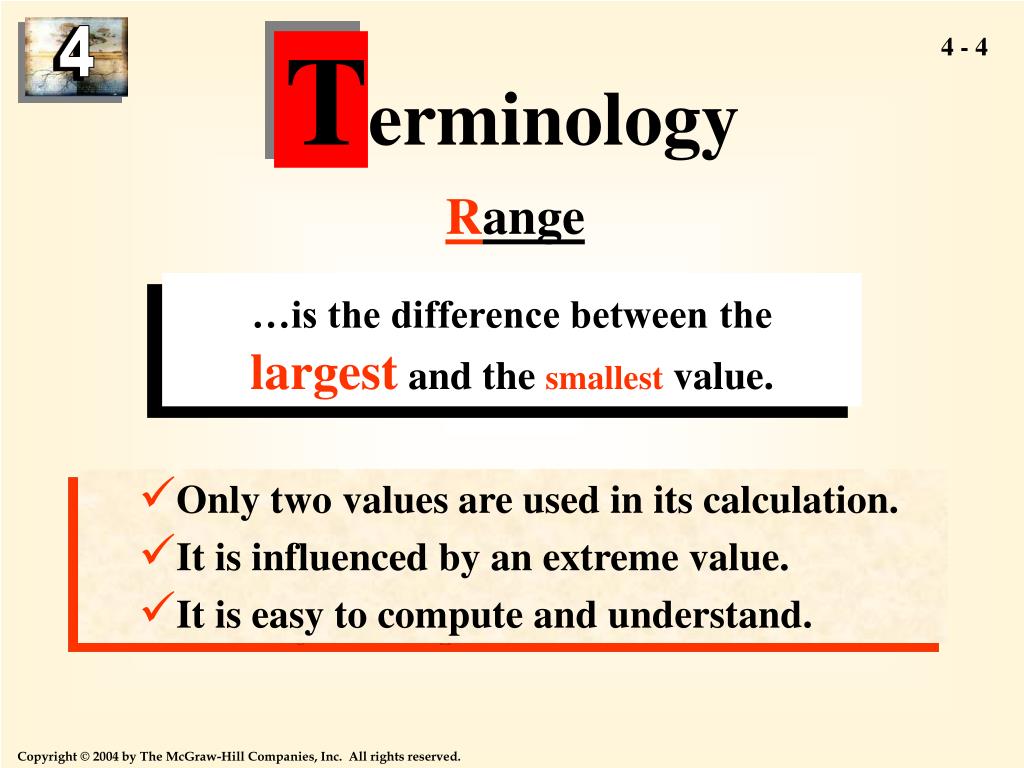 4

4 - 4

Terminology

Range

…is the difference between the largest and the smallest value.

✓Only two values are used in its calculation.
✓It is influenced by an extreme value.
✓It is easy to compute and understand.

Copyright © 2004 by The McGraw-Hill Companies, Inc. All rights reserved.